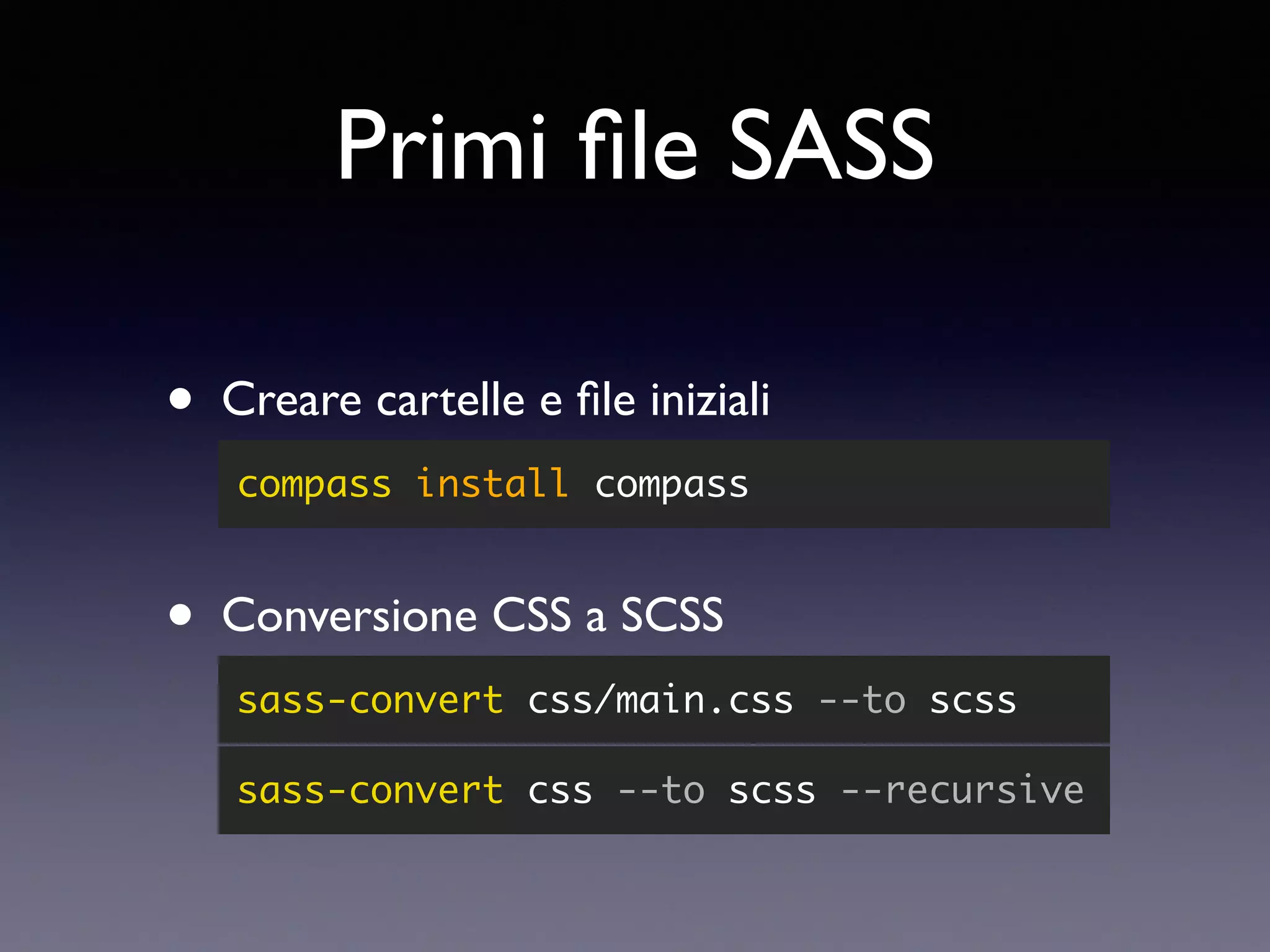 Primi file SASS

• Creare cartelle e file iniziali

compass install compass

• Conversione CSS a SCSS

sass-convert css/main.css --to scss

sass-convert css --to scss --recursive